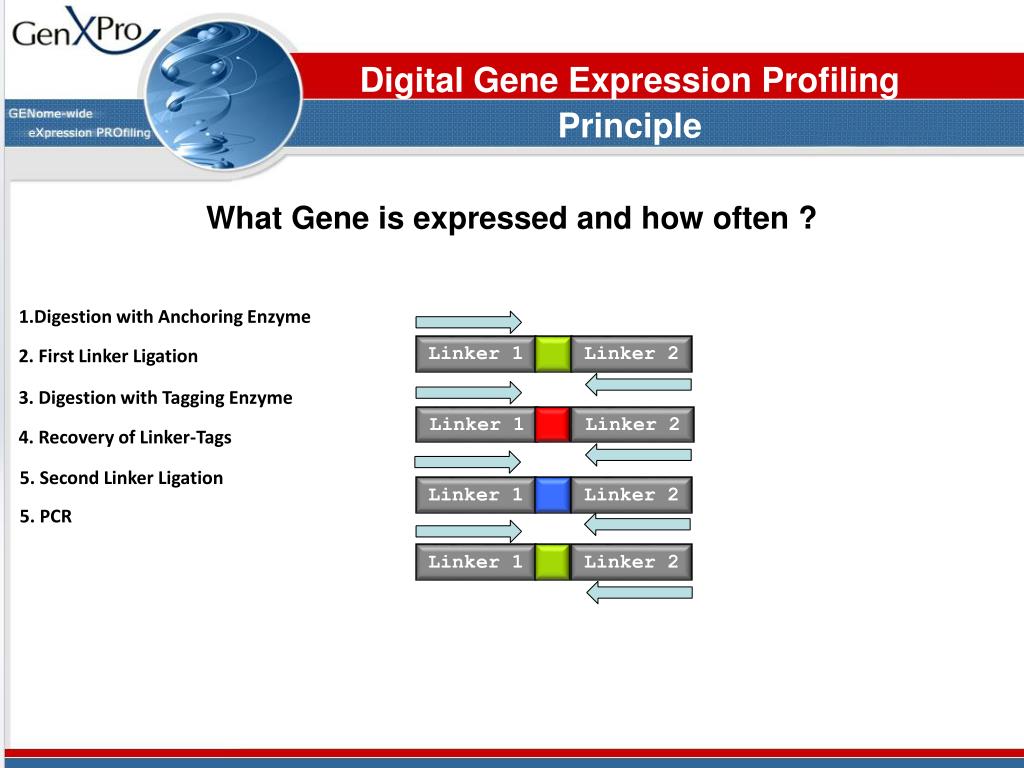 GenXPro

GENome-wide
eXpression PROfiling

Digital Gene Expression Profiling
Principle

What Gene is expressed and how often ?

1.Digestion with Anchoring Enzyme

2. First Linker Ligation

3. Digestion with Tagging Enzyme

4. Recovery of Linker-Tags

5. Second Linker Ligation

5. PCR

Linker 1 Linker 2
Linker 1 Linker 2
Linker 1 Linker 2
Linker 1 Linker 2